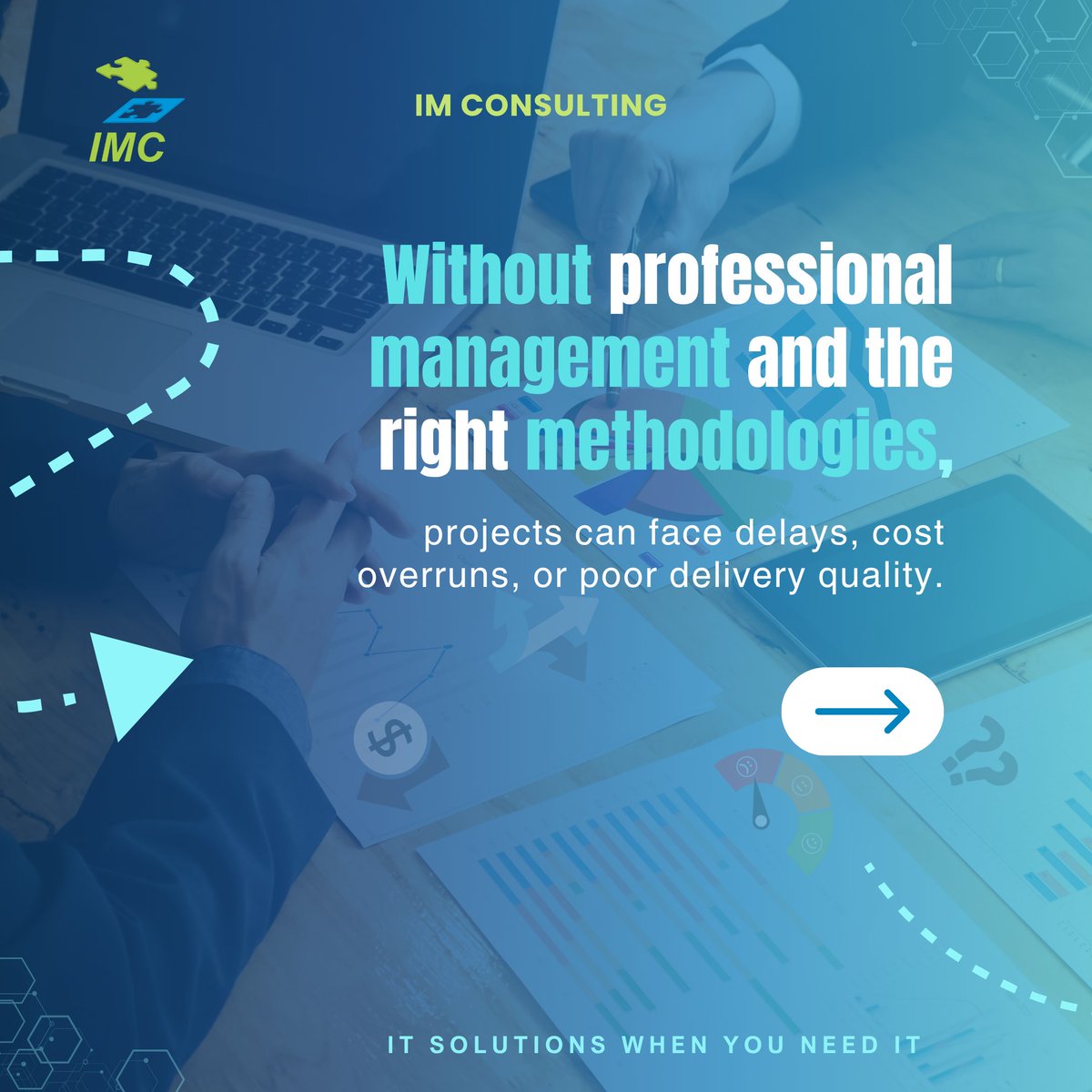 IMC

IM CONSULTING

Without professional management and the right methodologies,

projects can face delays, cost overruns, or poor delivery quality.

IT SOLUTIONS WHEN YOU NEED IT